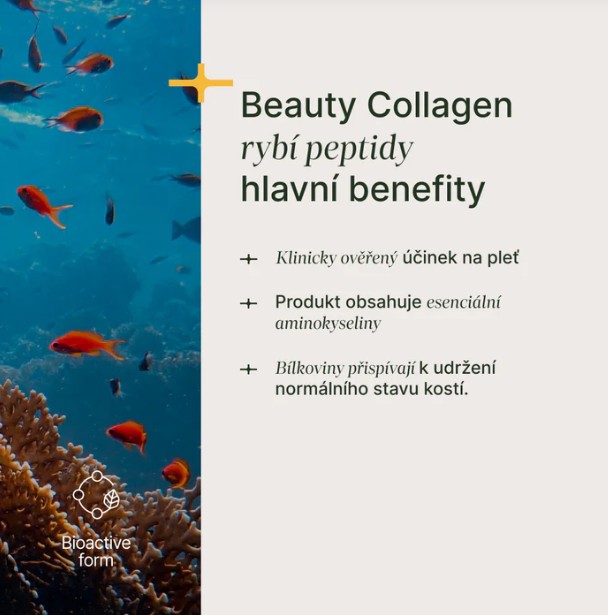 Beauty Collagen
rybí peptidy
hlavní benefity

+ Klinicky ověřený účinek na pleť

+ Produkt obsahuje esenciální aminokyseliny

+ Bílkoviny přispívají k udržení normálního stavu kostí.

Bioactive form